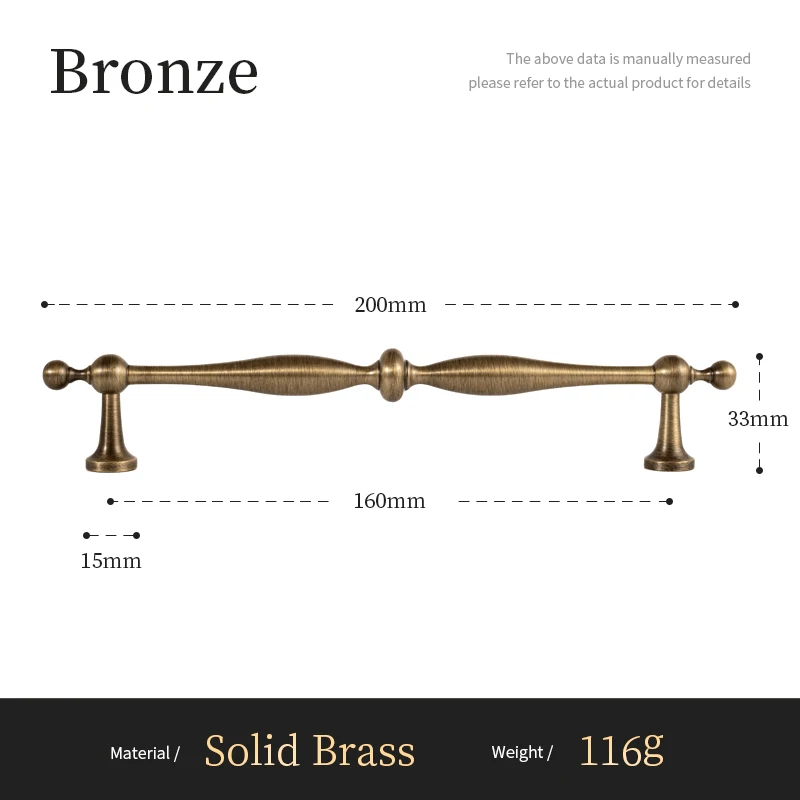 Bronze

The above data is manually measured
please refer to the actual product for details

200mm

33mm

160mm

15mm

Material / Solid Brass Weight / 116g